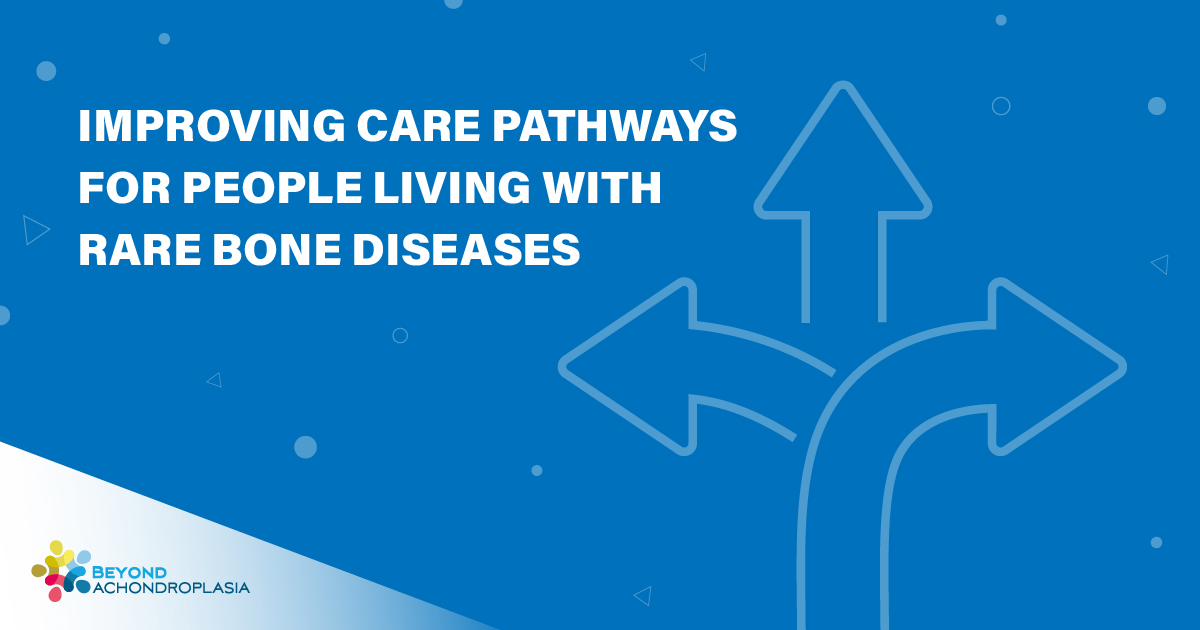 IMPROVING CARE PATHWAYS FOR PEOPLE LIVING WITH RARE BONE DISEASES

BEYOND ACHONDROPLASIA